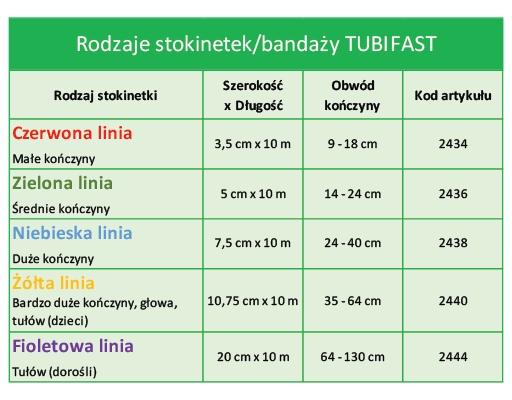 Rodzaje stokinetek/bandaży TUBIFAST

| Rodzaj stokinetki | Szerokość x Długość | Obwód kończyny | Kod artykułu |
|---|---|---|---|
| Czerwona linia Małe kończyny | 3,5 cm x 10 m | 9 - 18 cm | 2434 |
| Zielona linia Średnie kończyny | 5 cm x 10 m | 14 - 24 cm | 2436 |
| Niebieska linia Duże kończyny | 7,5 cm x 10 m | 24 - 40 cm | 2438 |
| Żółta linia Bardzo duże kończyny, głowa, tułów (dzieci) | 10,75 cm x 10 m | 35 - 64 cm | 2440 |
| Fioletowa linia Tułów (dorośli) | 20 cm x 10 m | 64 - 130 cm | 2444 |